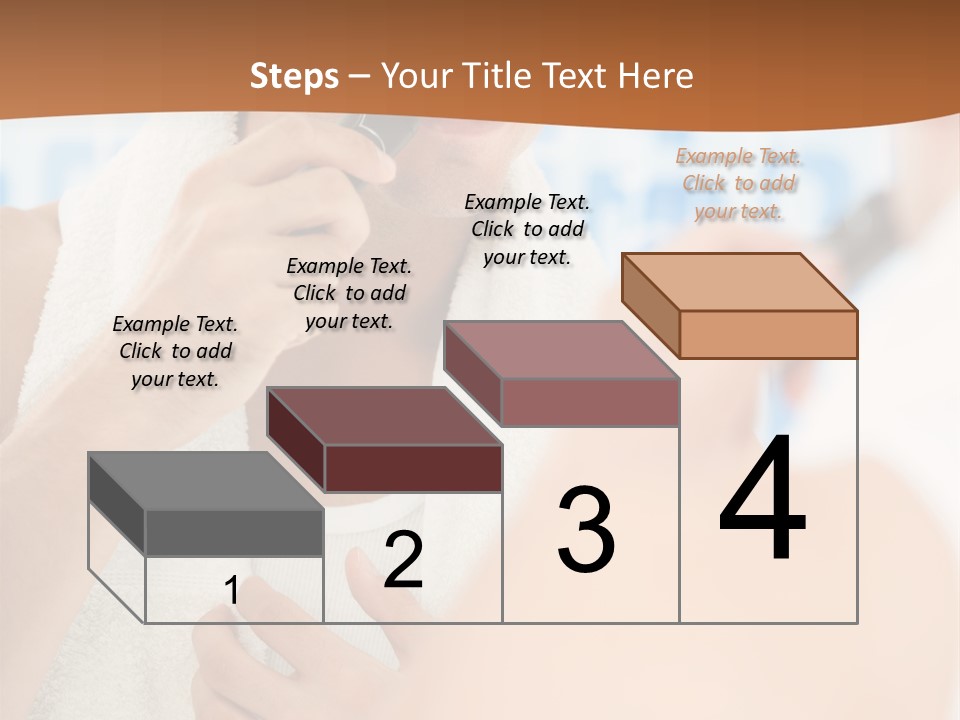 Steps – Your Title Text Here

Example Text. Click to add your text.

Example Text. Click to add your text.

Example Text. Click to add your text.

Example Text. Click to add your text.

1

2

3

4